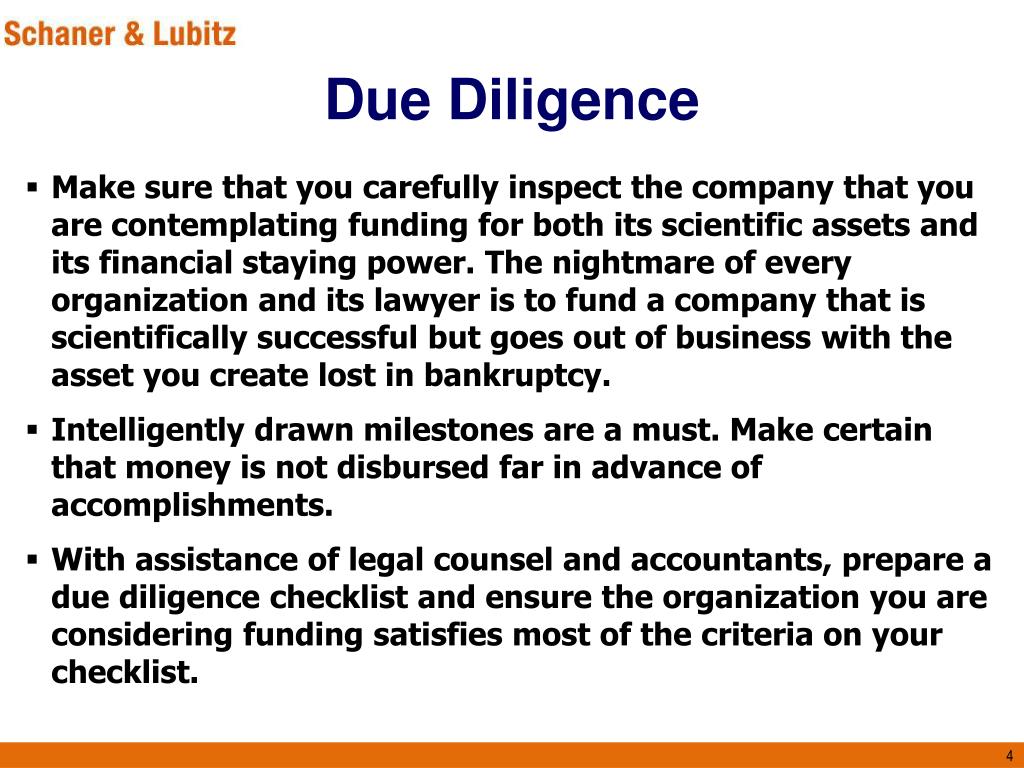 Schaner & Lubitz

Due Diligence

▪ Make sure that you carefully inspect the company that you are contemplating funding for both its scientific assets and its financial staying power. The nightmare of every organization and its lawyer is to fund a company that is scientifically successful but goes out of business with the asset you create lost in bankruptcy.

▪ Intelligently drawn milestones are a must. Make certain that money is not disbursed far in advance of accomplishments.

▪ With assistance of legal counsel and accountants, prepare a due diligence checklist and ensure the organization you are considering funding satisfies most of the criteria on your checklist.

4